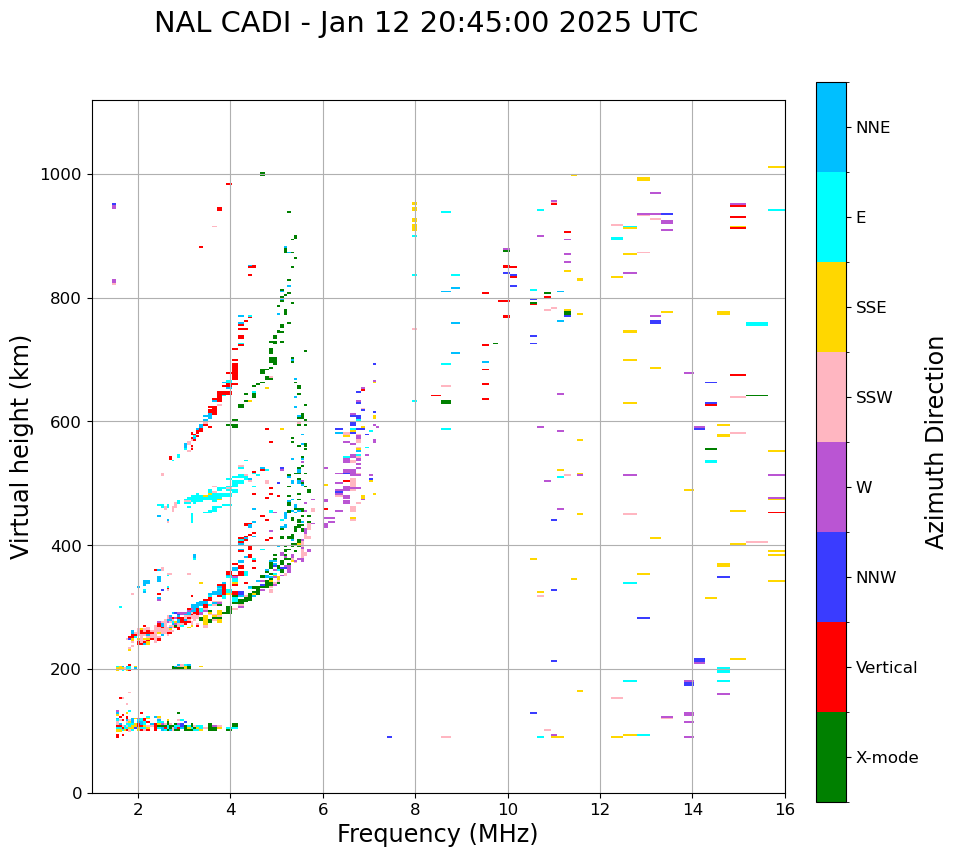 NAL CADI - Jan 12 20:45:00 2025 UTC

Virtual height (km)

1000
800
600
400
200
0

2
4
6
8
10
12
14
16

Frequency (MHz)

NNE
E
SSE
SSW
W
NNW
Vertical
X-mode

Azimuth Direction